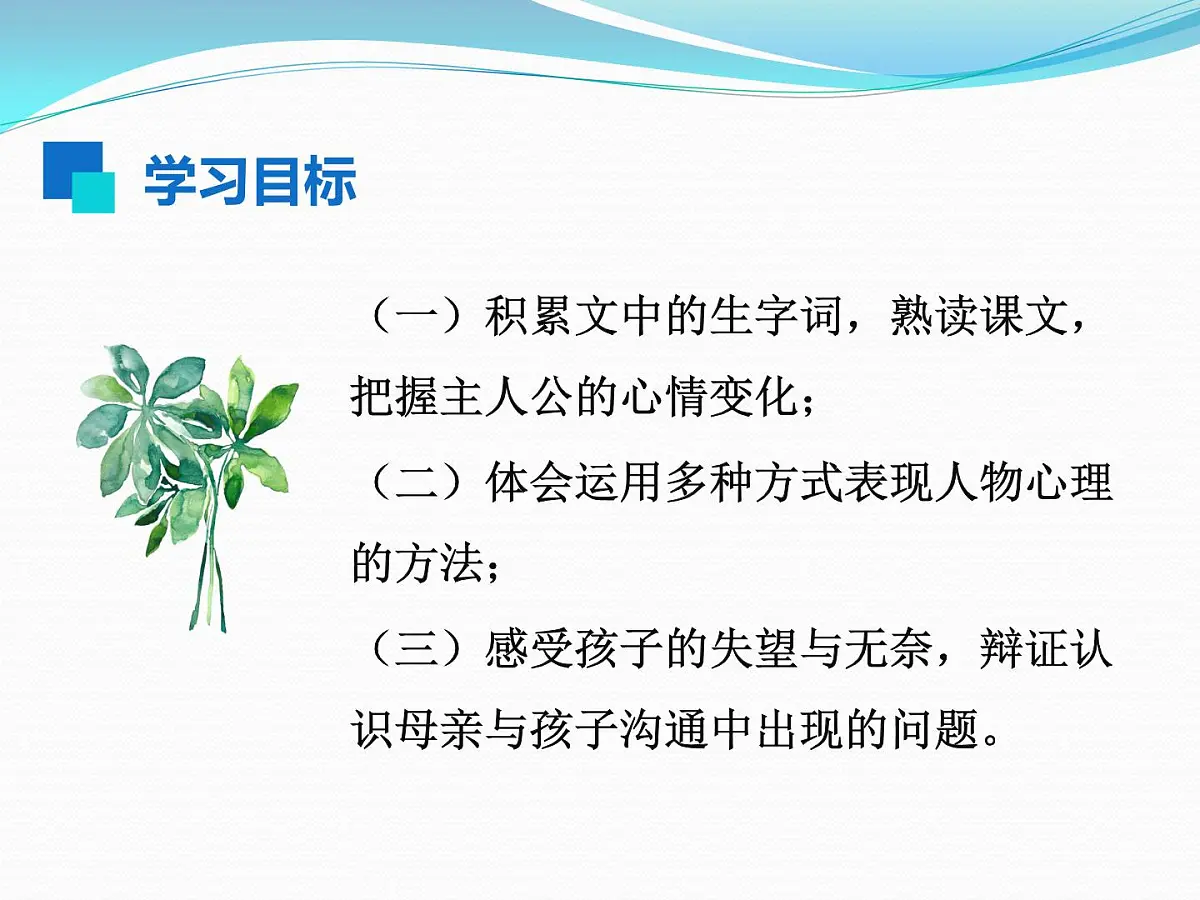 学习目标

（一）积累文中的生字词，熟读课文，把握主人公的心情变化；

（二）体会运用多种方式表现人物心理的方法；

（三）感受孩子的失望与无奈，辩证认识母亲与孩子沟通中出现的问题。